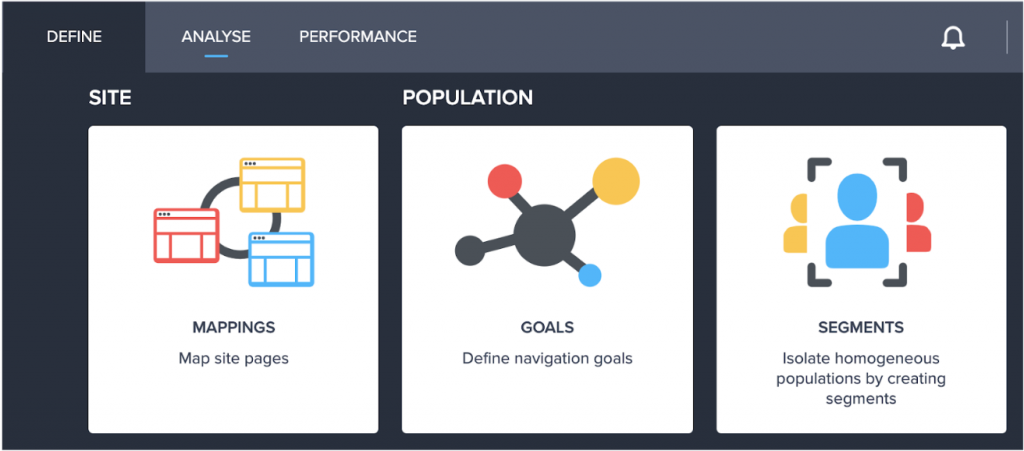 DEFINE ANALYSE PERFORMANCE

SITE

POPULATION

MAPPINGS

Map site pages

GOALS

Define navigation goals

SEGMENTS

Isolate homogeneous populations by creating segments